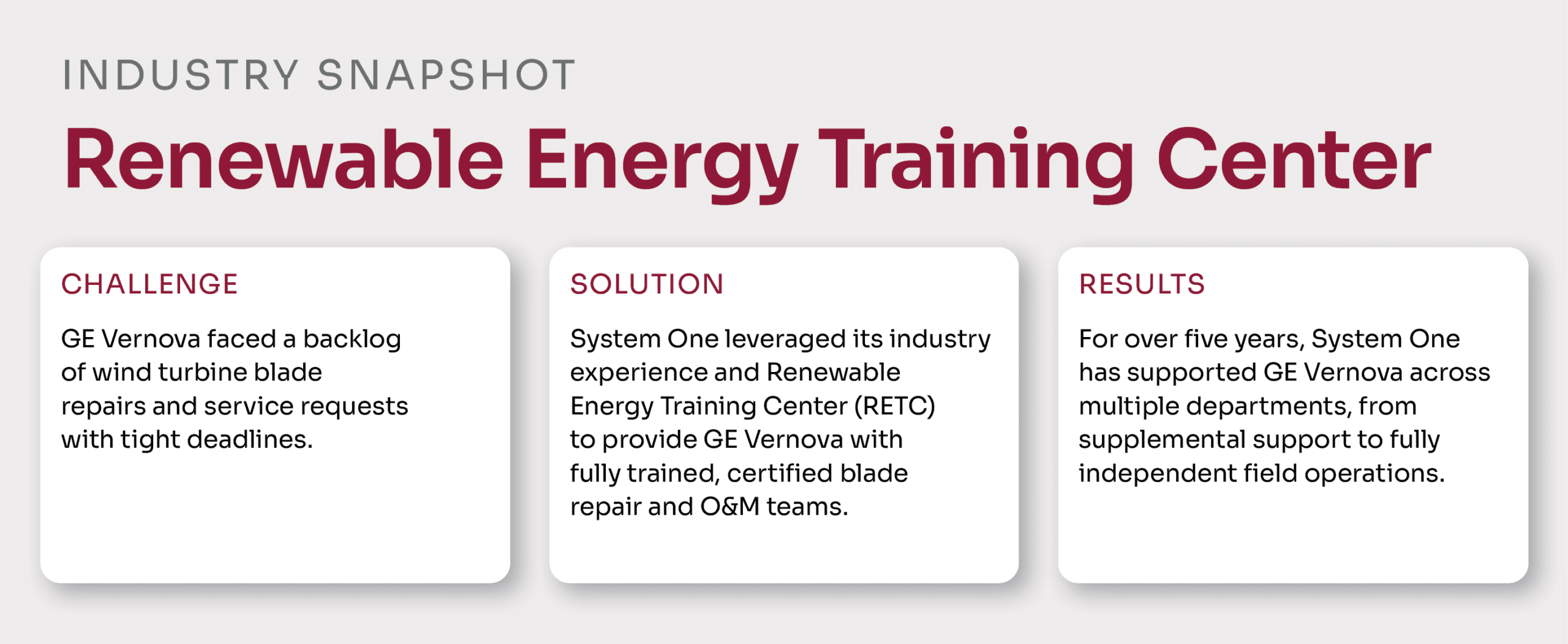 INDUSTRY SNAPSHOT

Renewable Energy Training Center

CHALLENGE

GE Vernova faced a backlog of wind turbine blade repairs and service requests with tight deadlines.

SOLUTION

System One leveraged its industry experience and Renewable Energy Training Center (RETC) to provide GE Vernova with fully trained, certified blade repair and O&M teams.

RESULTS

For over five years, System One has supported GE Vernova across multiple departments, from supplemental support to fully independent field operations.